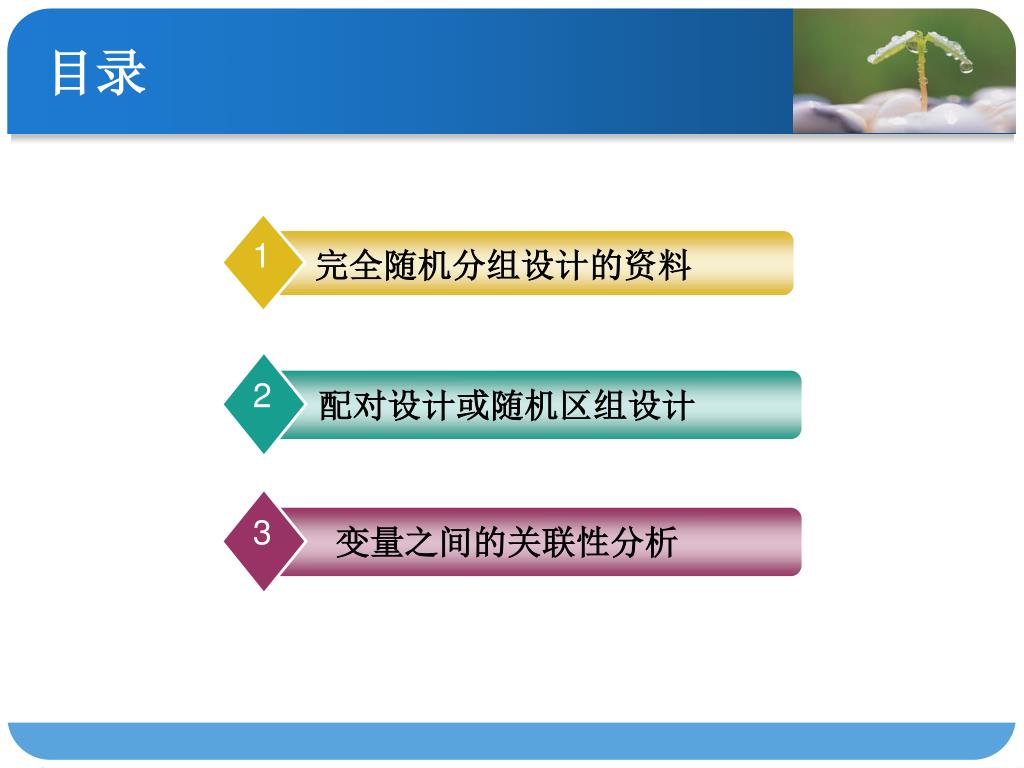 目录

1 完全随机分组设计的资料

2 配对设计或随机区组设计

3 变量之间的关联性分析